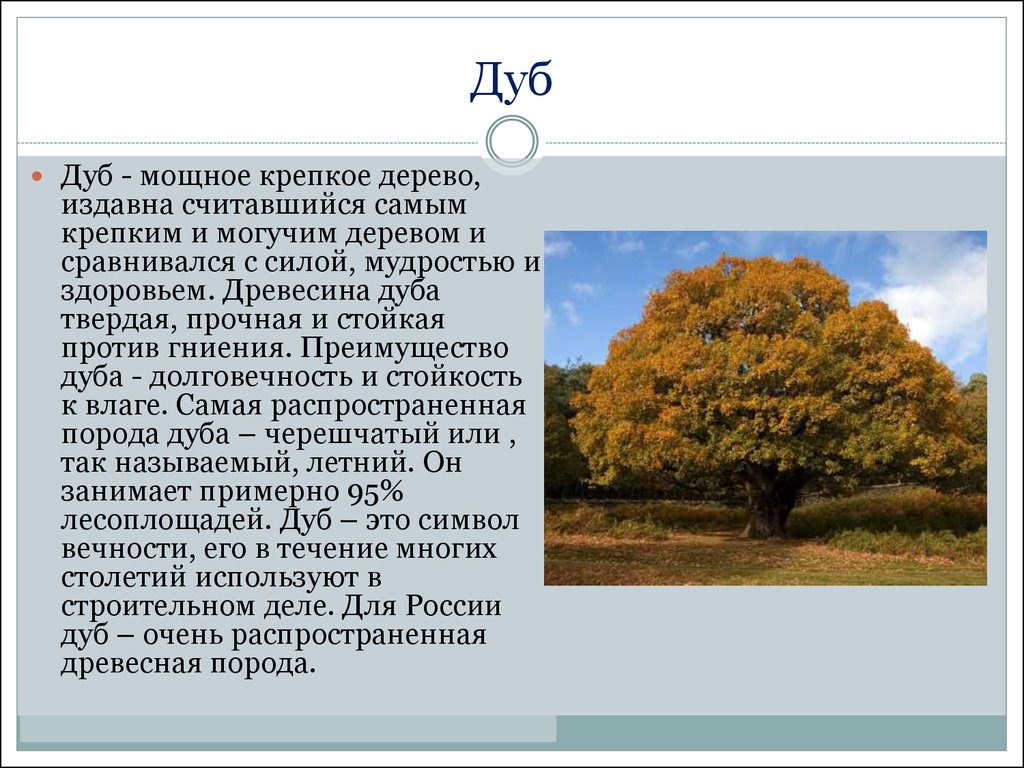 Дуб

Дуб - мощное крепкое дерево, издавна считавшийся самым крепким и могучим деревом и сравнивался с силой, мудростью и здоровьем. Древесина дуба твердая, прочная и стойкая против гниения. Преимущество дуба - долговечность и стойкость к влаге. Самая распространенная порода дуба – черешчатый или , так называемый, летний. Он занимает примерно 95% лесоплощадей. Дуб – это символ вечности, его в течение многих столетий используют в строительном деле. Для России дуб – очень распространенная древесная порода.